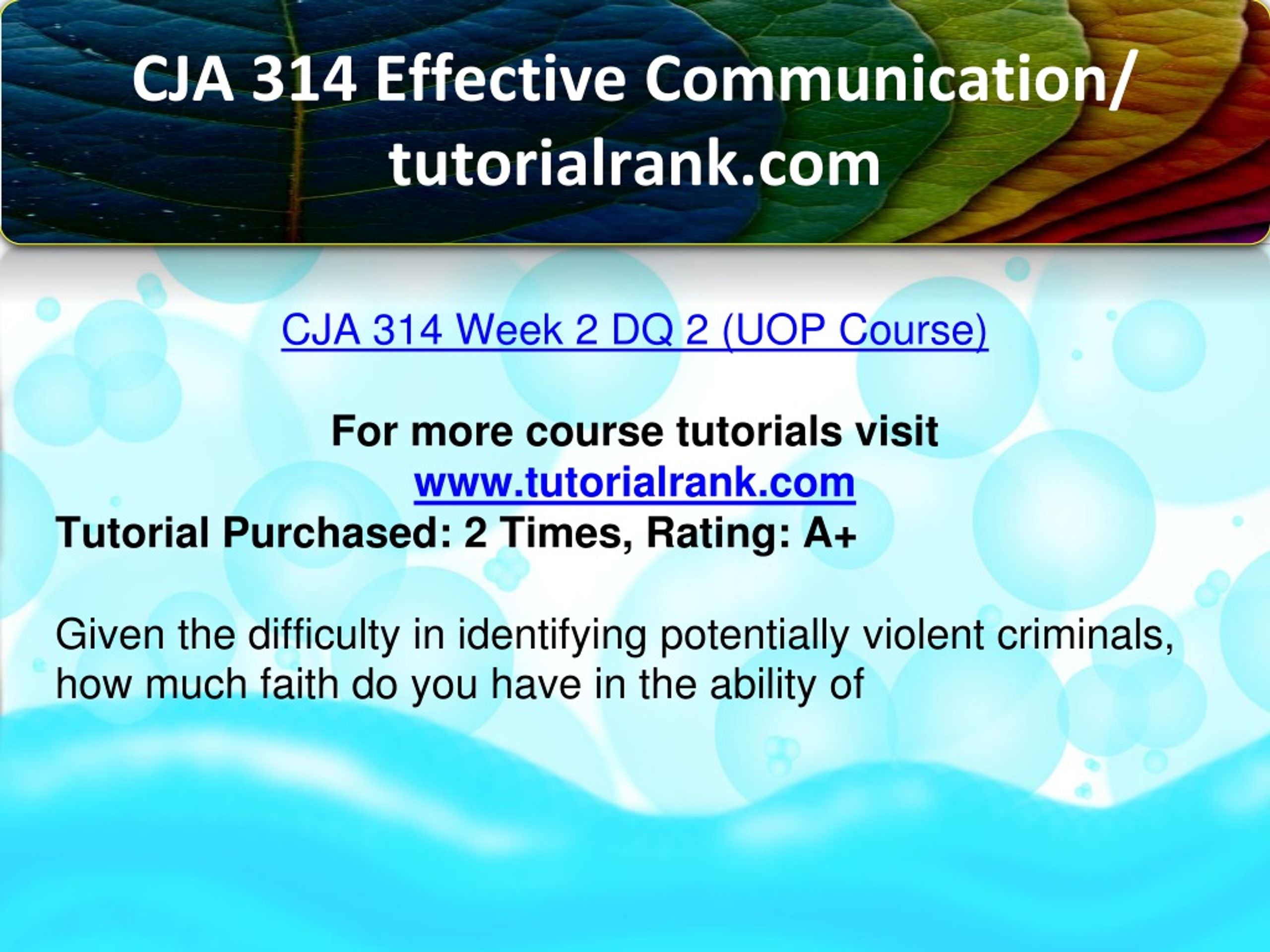 CJA 314 Effective Communication/ tutorialrank.com

CJA 314 Week 2 DQ 2 (UOP Course)

For more course tutorials visit
www.tutorialrank.com
Tutorial Purchased: 2 Times, Rating: A+

Given the difficulty in identifying potentially violent criminals, how much faith do you have in the ability of